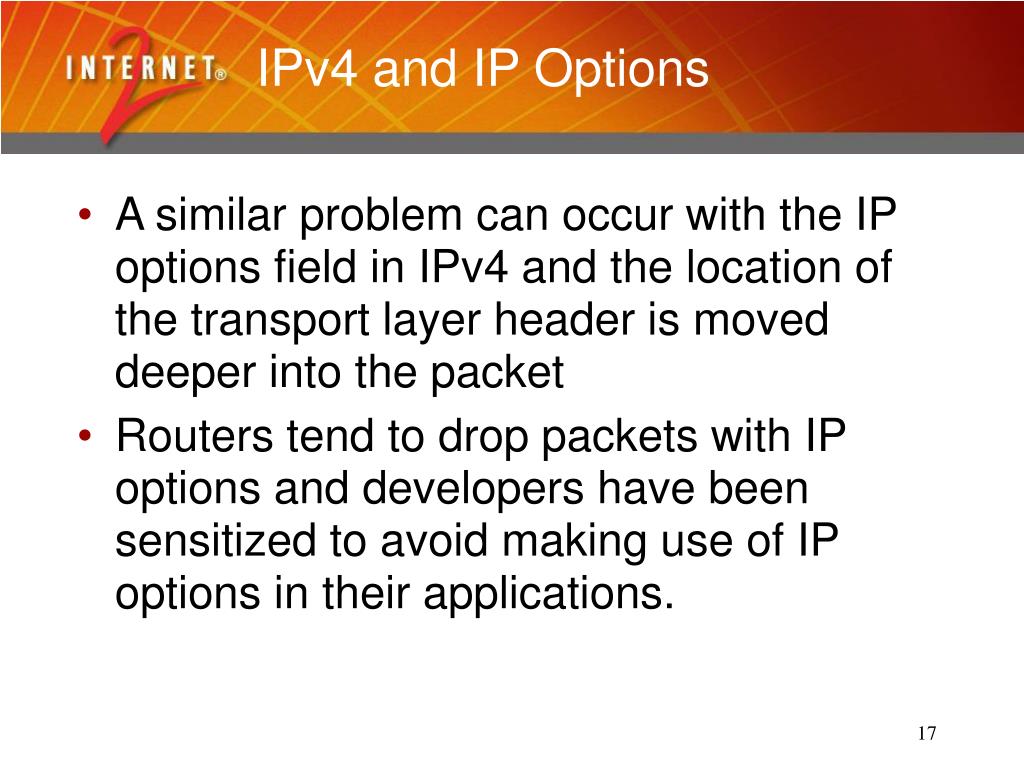 INTERNET® 2

IPv4 and IP Options

• A similar problem can occur with the IP options field in IPv4 and the location of the transport layer header is moved deeper into the packet

• Routers tend to drop packets with IP options and developers have been sensitized to avoid making use of IP options in their applications.

17